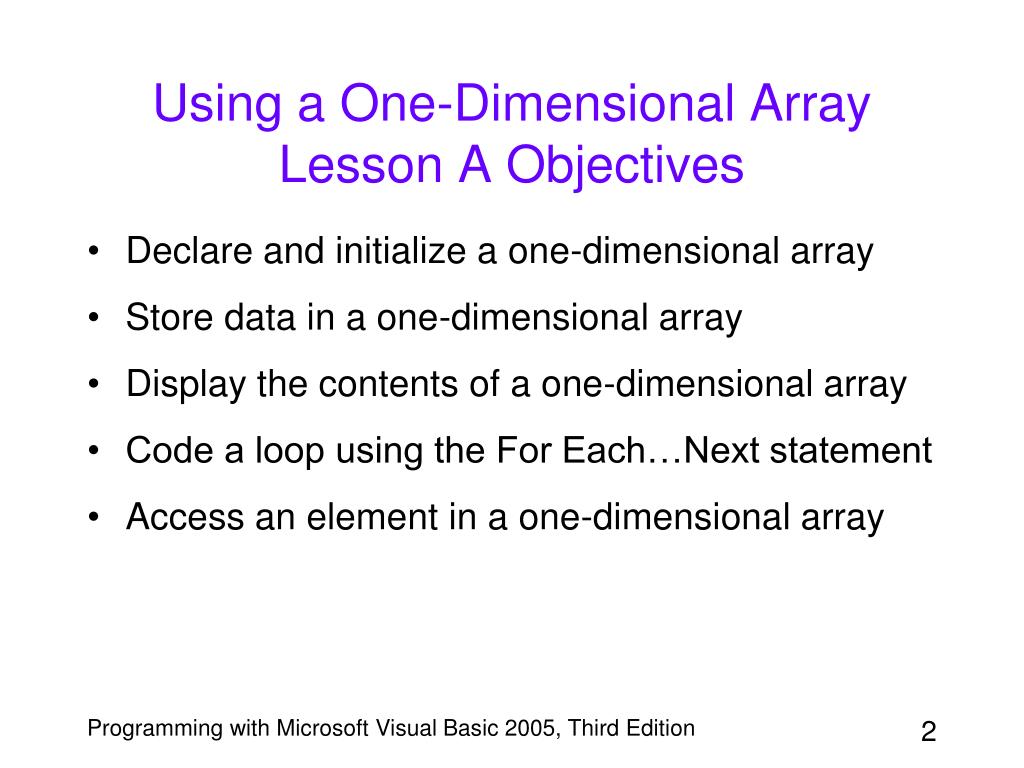 Using a One-Dimensional Array
Lesson A Objectives

• Declare and initialize a one-dimensional array
• Store data in a one-dimensional array
• Display the contents of a one-dimensional array
• Code a loop using the For Each…Next statement
• Access an element in a one-dimensional array

Programming with Microsoft Visual Basic 2005, Third Edition

2